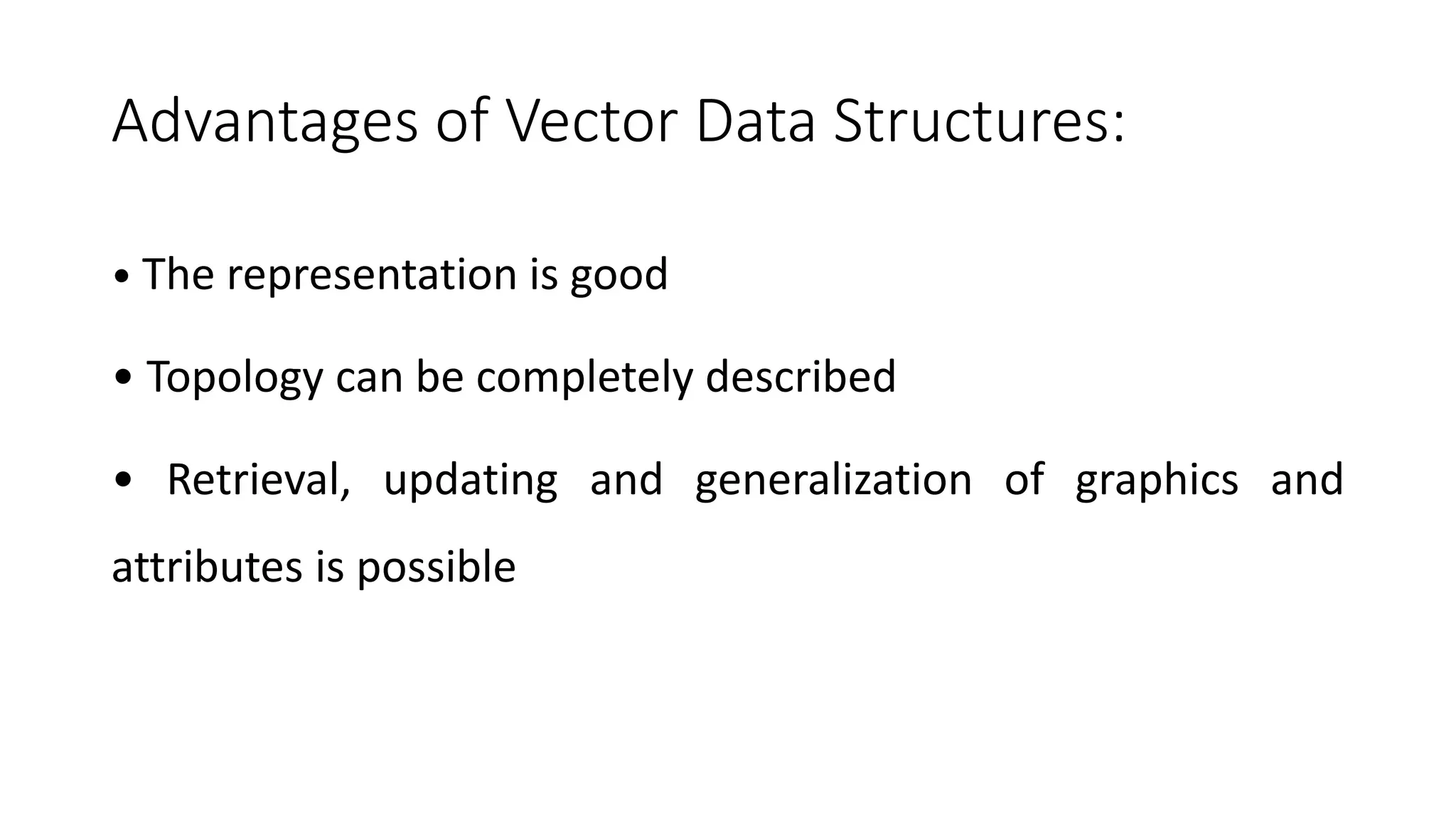 Advantages of Vector Data Structures:

• The representation is good

• Topology can be completely described

• Retrieval, updating and generalization of graphics and attributes is possible